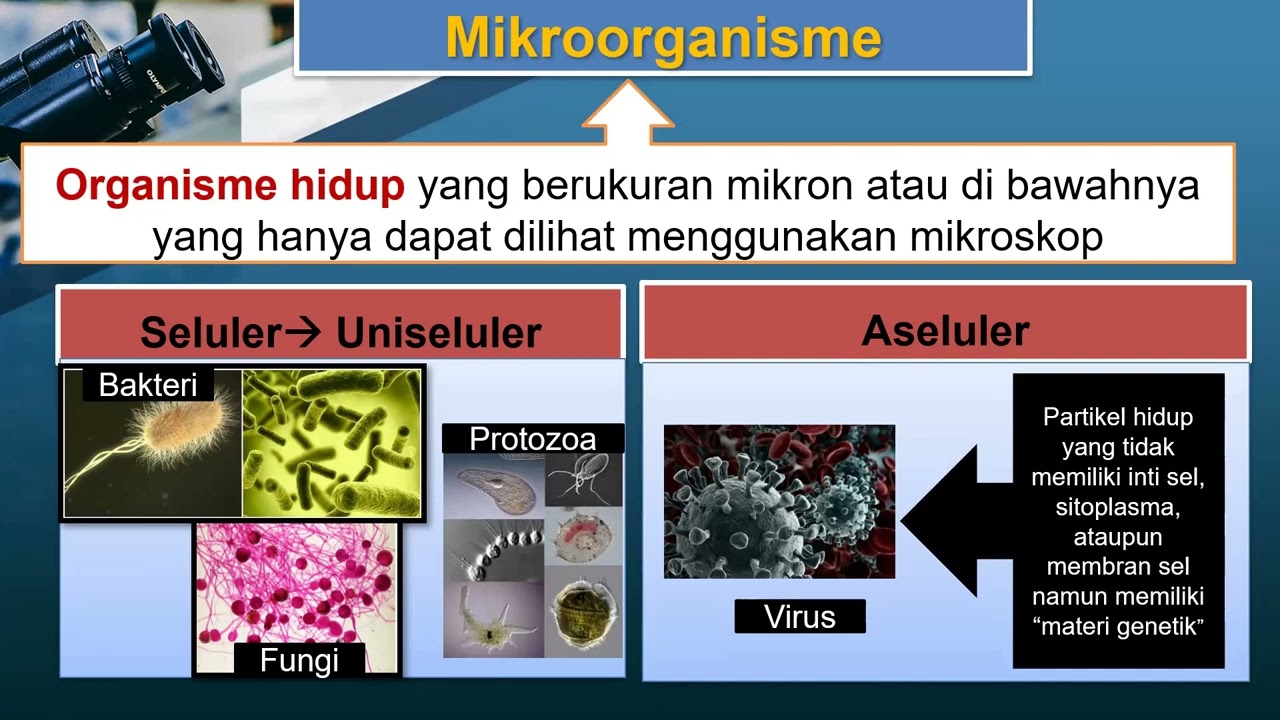 Mikroorganisme

Organisme hidup yang berukuran mikron atau di bawahnya yang hanya dapat dilihat menggunakan mikroskop

Seluler→ Uniseluler

Bakteri

Protozoa

Fungi

Aseluler

Virus

Partikel hidup yang tidak memiliki inti sel, sitoplasma, ataupun membran sel namun memiliki "materi genetik"